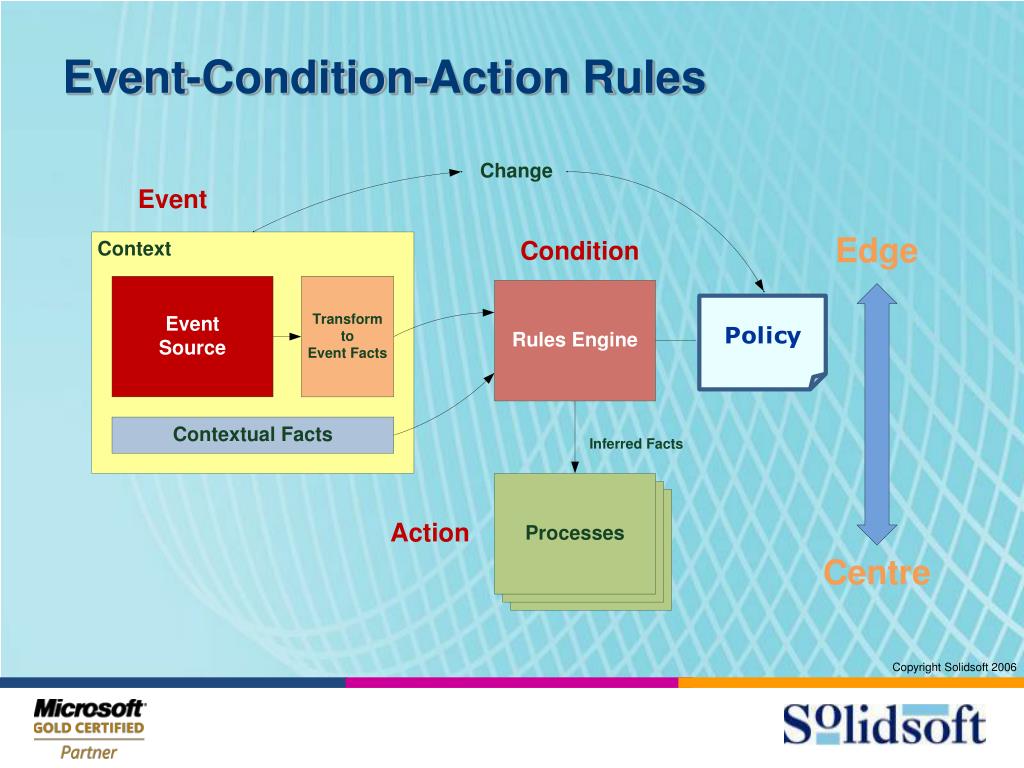 Event-Condition-Action Rules

Change

Event

Context

Event Source

Transform to Event Facts

Contextual Facts

Condition

Rules Engine

Policy

Edge

Inferred Facts

Action

Processes

Centre

Copyright Solidsoft 2006

Microsoft
GOLD CERTIFIED
Partner

Solidsoft